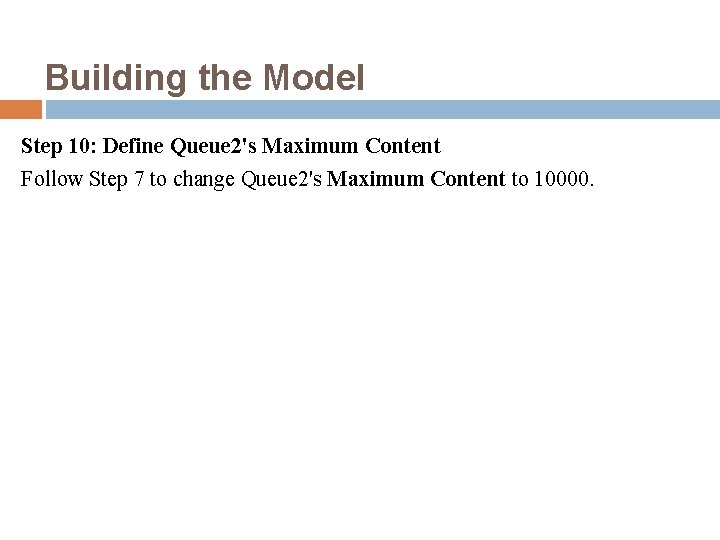 Building the Model

Step 10: Define Queue2's Maximum Content

Follow Step 7 to change Queue2's Maximum Content to 10000.